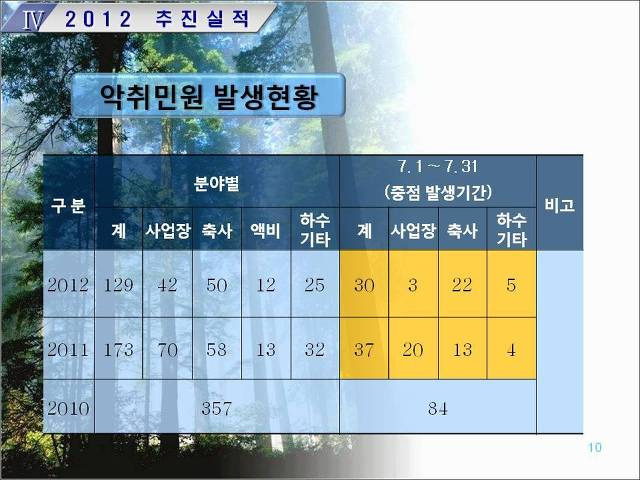 Ⅳ 2012 추진실적

악취민원 발생현황

| 구 분 | 분야별 | | | | | 7.1 ~ 7.31 (중점 발생기간) | | | | 비고 |
|---|---|---|---|---|---|---|---|---|---|---|
| | 계 | 사업장 | 축사 | 액비 | 하수 기타 | 계 | 사업장 | 축사 | 하수 기타 | |
| 2012 | 129 | 42 | 50 | 12 | 25 | 30 | 3 | 22 | 5 | |
| 2011 | 173 | 70 | 58 | 13 | 32 | 37 | 20 | 13 | 4 | |
| 2010 | 357 | | | | | 84 | | | | |

10